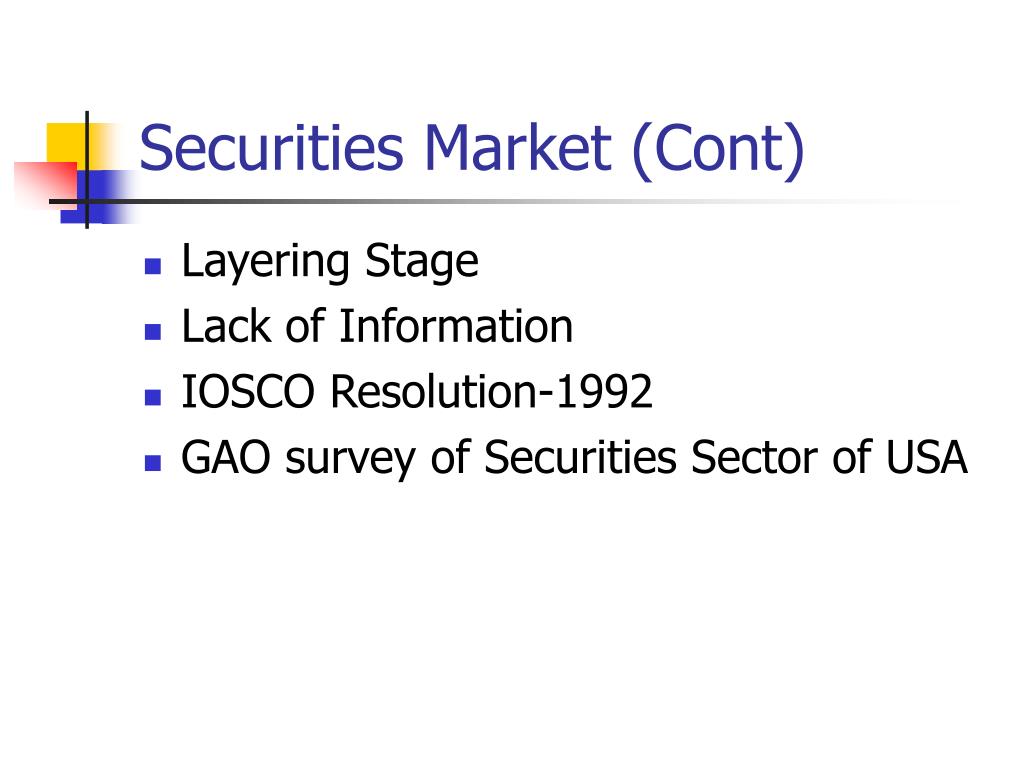 Securities Market (Cont)

- Layering Stage
- Lack of Information
- IOSCO Resolution-1992
- GAO survey of Securities Sector of USA